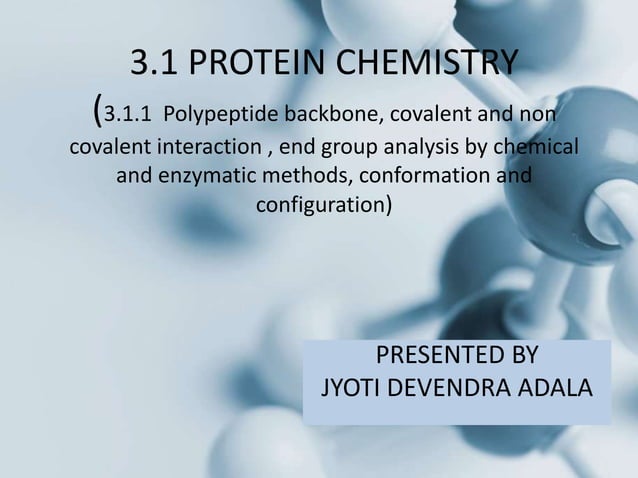 3.1 PROTEIN CHEMISTRY

(3.1.1 Polypeptide backbone, covalent and non covalent interaction , end group analysis by chemical and enzymatic methods, conformation and configuration)

PRESENTED BY
JYOTI DEVENDRA ADALA